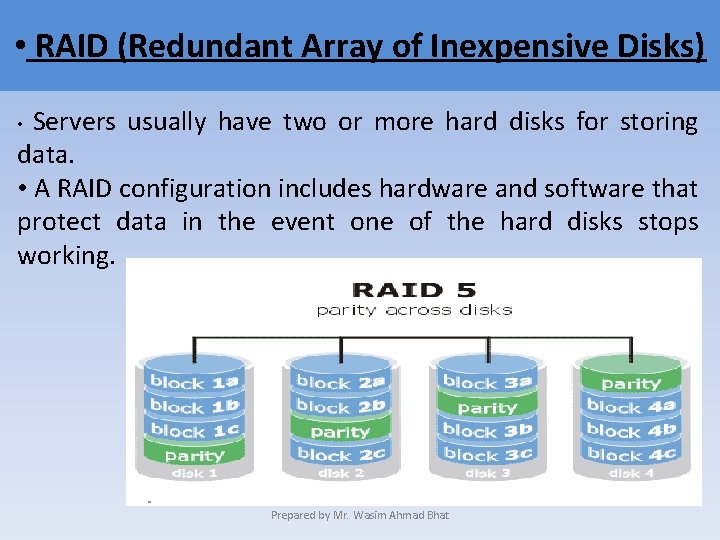 • RAID (Redundant Array of Inexpensive Disks)

• Servers usually have two or more hard disks for storing data.

• A RAID configuration includes hardware and software that protect data in the event one of the hard disks stops working.

RAID 5
parity across disks

block 1a
block 1b
block 1c
parity
disk 1

block 2a
block 2b
parity
block 2c
disk 2

block 3a
parity
block 3b
block 3c
disk 3

parity
block 4a
block 4b
block 4c
disk 4

Prepared by Mr. Wasim Ahmad Bhat